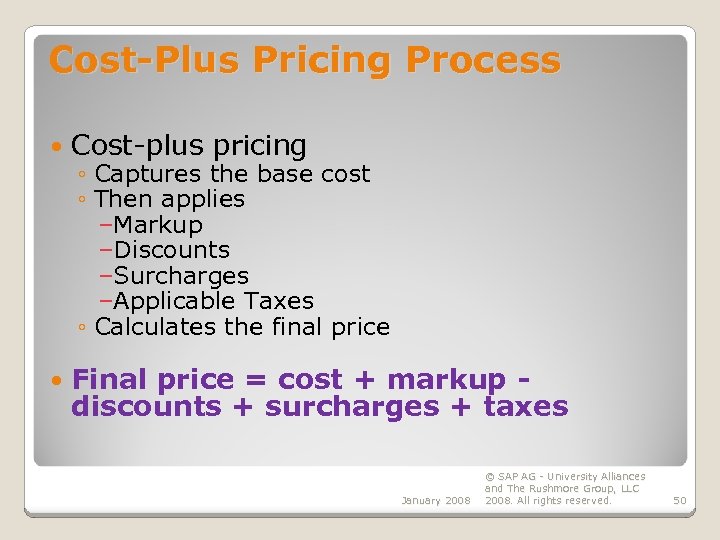 Cost-Plus Pricing Process

• Cost-plus pricing
◦ Captures the base cost
◦ Then applies
–Markup
–Discounts
–Surcharges
–Applicable Taxes
◦ Calculates the final price

• Final price = cost + markup - discounts + surcharges + taxes

January 2008

© SAP AG - University Alliances and The Rushmore Group, LLC 2008. All rights reserved.

50